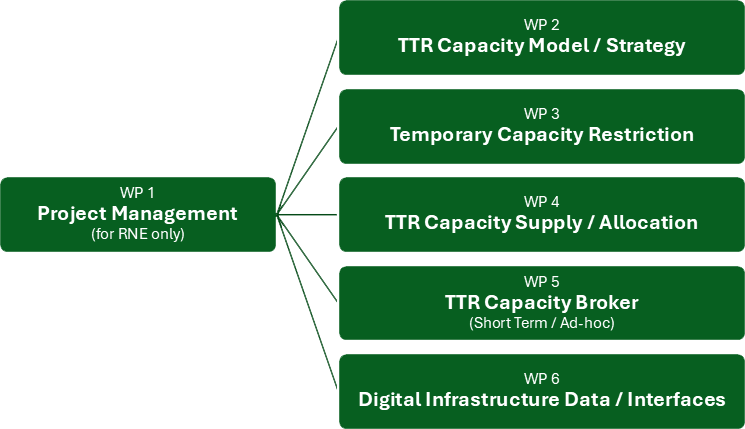 WP 1
Project Management
(for RNE only)

WP 2
TTR Capacity Model / Strategy

WP 3
Temporary Capacity Restriction

WP 4
TTR Capacity Supply / Allocation

WP 5
TTR Capacity Broker
(Short Term / Ad-hoc)

WP 6
Digital Infrastructure Data / Interfaces